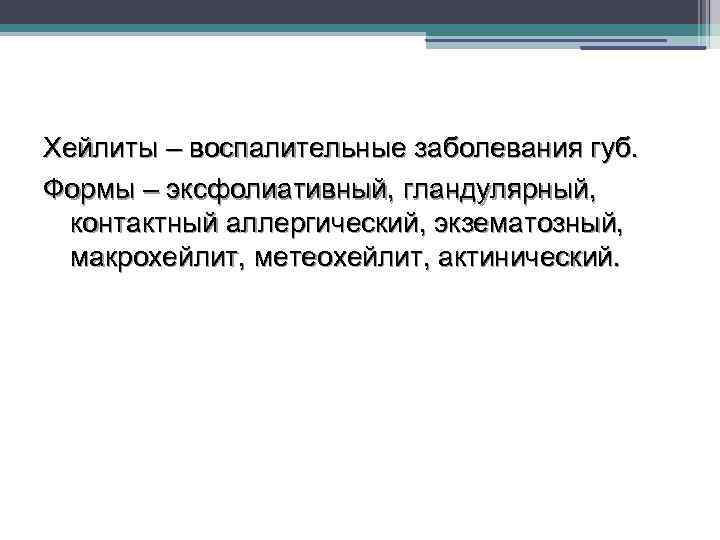 Хейлиты – воспалительные заболевания губ.

Формы – эксфолиативный, гландулярный, контактный аллергический, экзематозный, макрохейлит, метеохейлит, актинический.